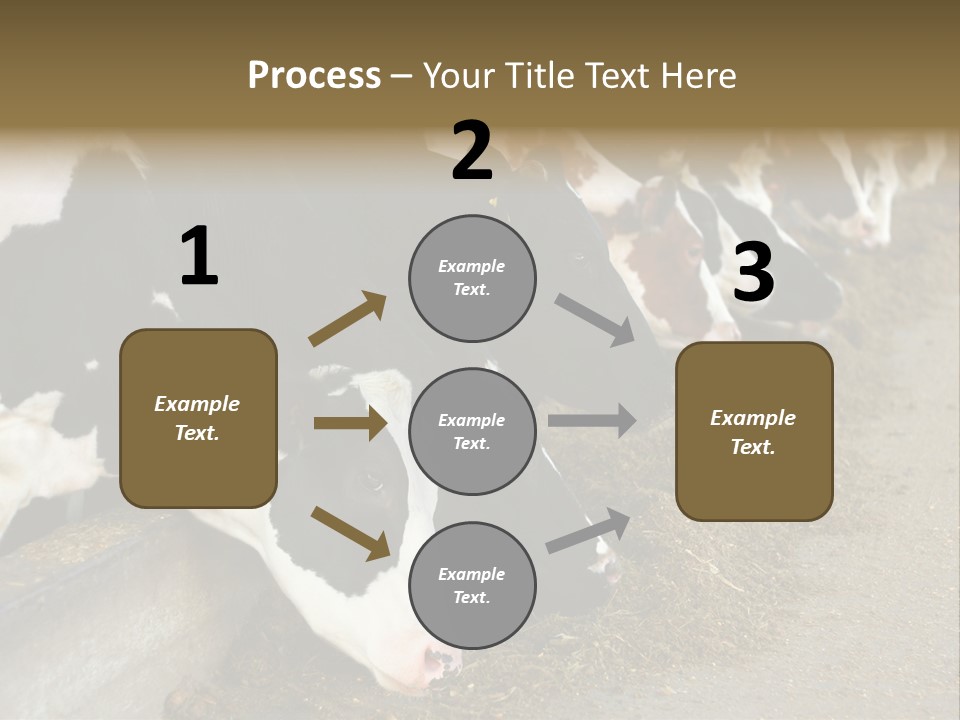 Process – Your Title Text Here

1

Example Text.

2

Example Text.

Example Text.

Example Text.

3

Example Text.